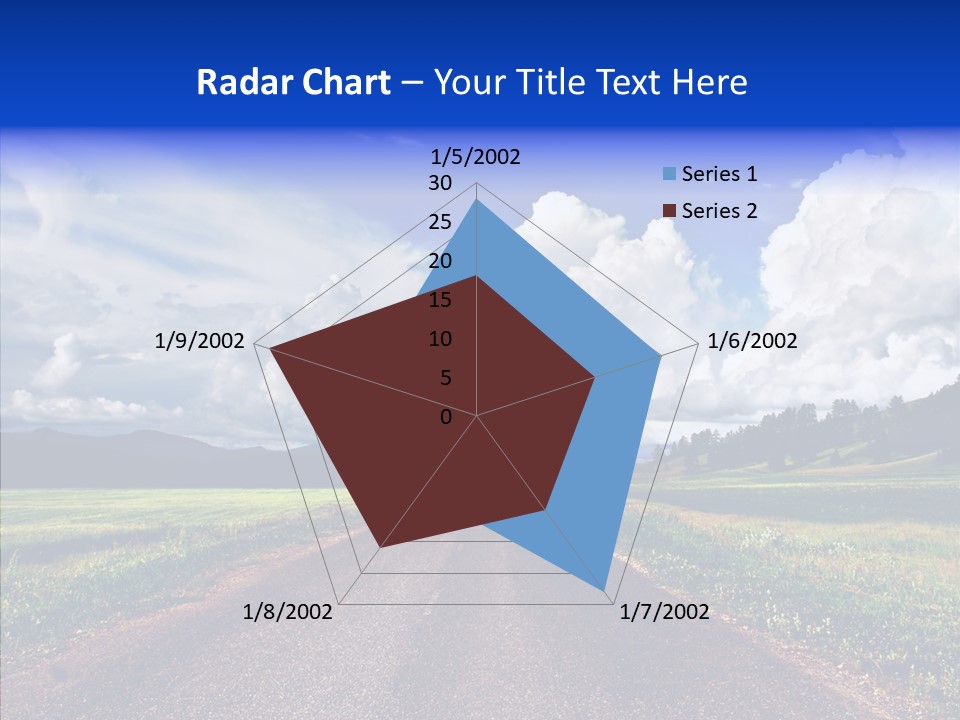 Radar Chart – Your Title Text Here

1/5/2002
30
25
20
15
10
5
0
1/6/2002
1/7/2002
1/8/2002
1/9/2002

Series 1
Series 2